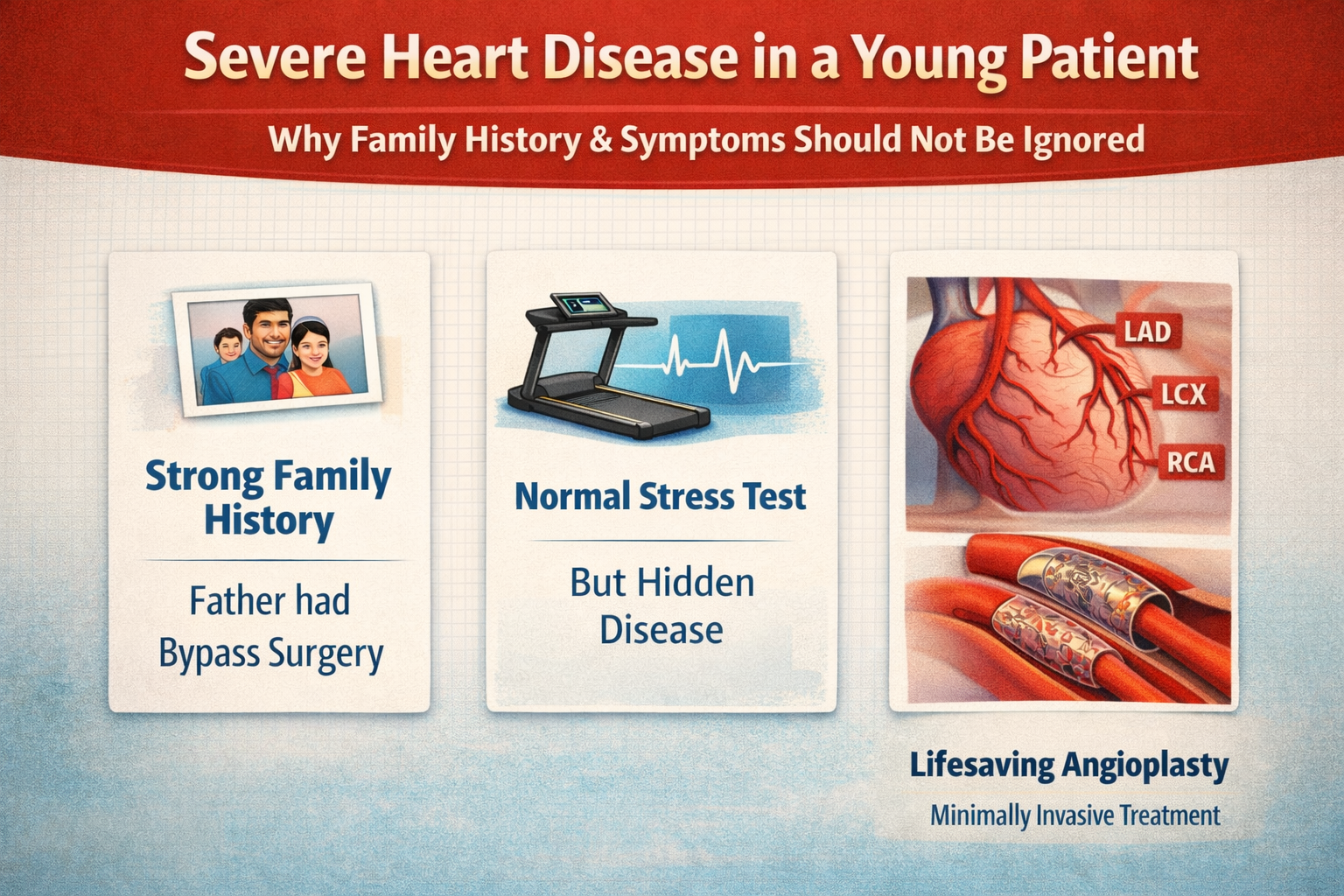 Severe Heart Disease in a Young Patient

Why Family History & Symptoms Should Not Be Ignored

Strong Family History

Father had Bypass Surgery

Normal Stress Test

But Hidden Disease

LAD

LCX

RCA

Lifesaving Angioplasty

Minimally Invasive Treatment